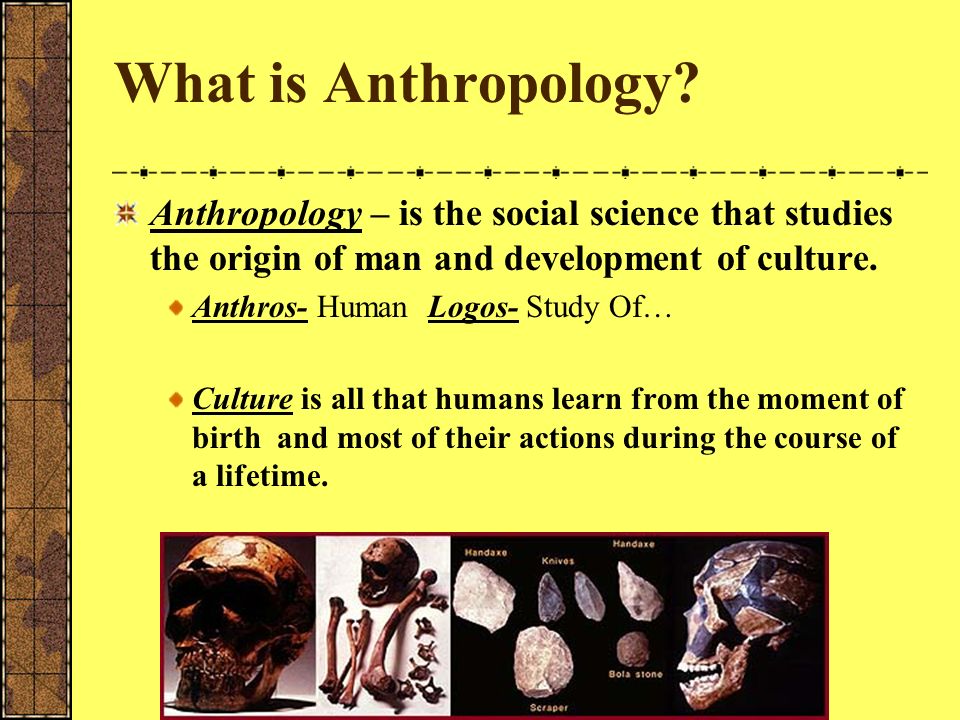 What is Anthropology?

Anthropology – is the social science that studies the origin of man and development of culture.

Anthros- Human Logos- Study Of…

Culture is all that humans learn from the moment of birth and most of their actions during the course of a lifetime.

Handaxe

Knives

Handaxe

Bola stone

Scraper